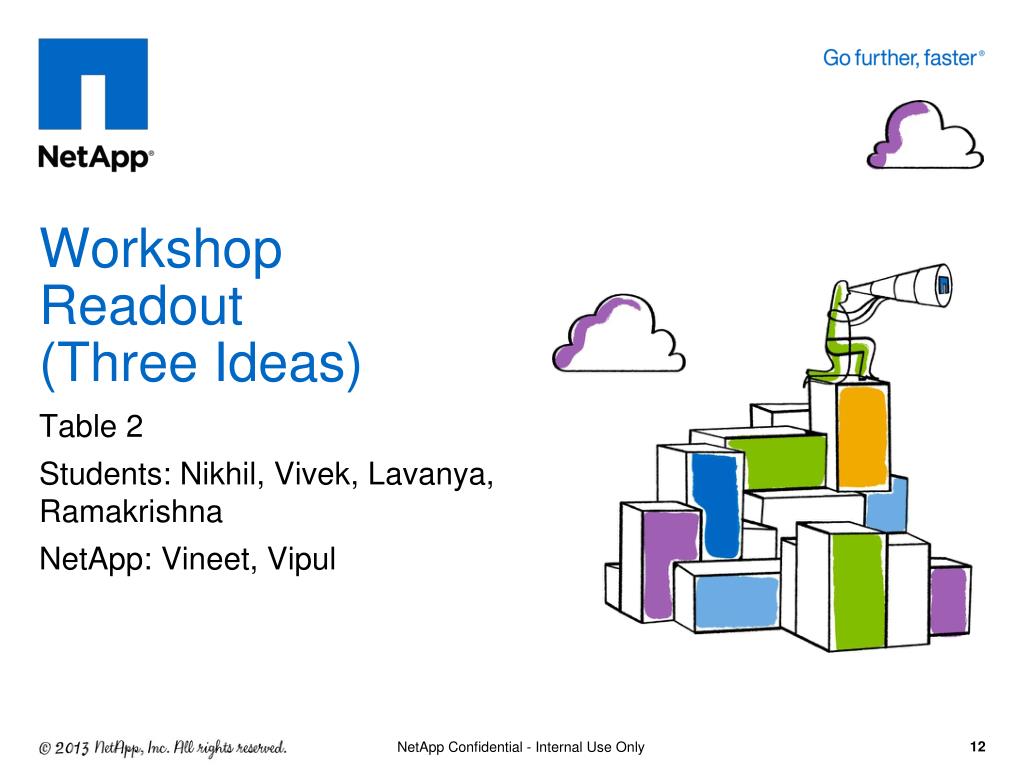 NetApp®

Go further, faster®

Workshop Readout (Three Ideas)

Table 2

Students: Nikhil, Vivek, Lavanya, Ramakrishna

NetApp: Vineet, Vipul

© 2013 NetApp, Inc. All rights reserved.

NetApp Confidential - Internal Use Only

12